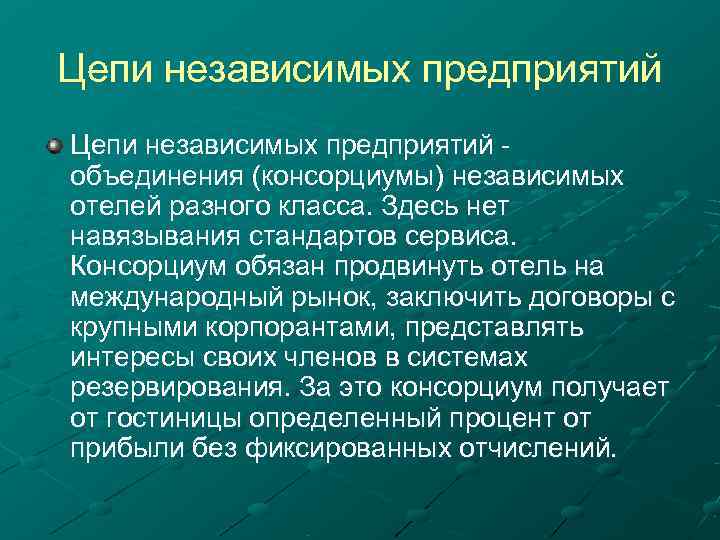 Цепи независимых предприятий

Цепи независимых предприятий - объединения (консорциумы) независимых отелей разного класса. Здесь нет навязывания стандартов сервиса. Консорциум обязан продвинуть отель на международный рынок, заключить договоры с крупными корпорантами, представлять интересы своих членов в системах резервирования. За это консорциум получает от гостиницы определенный процент от прибыли без фиксированных отчислений.